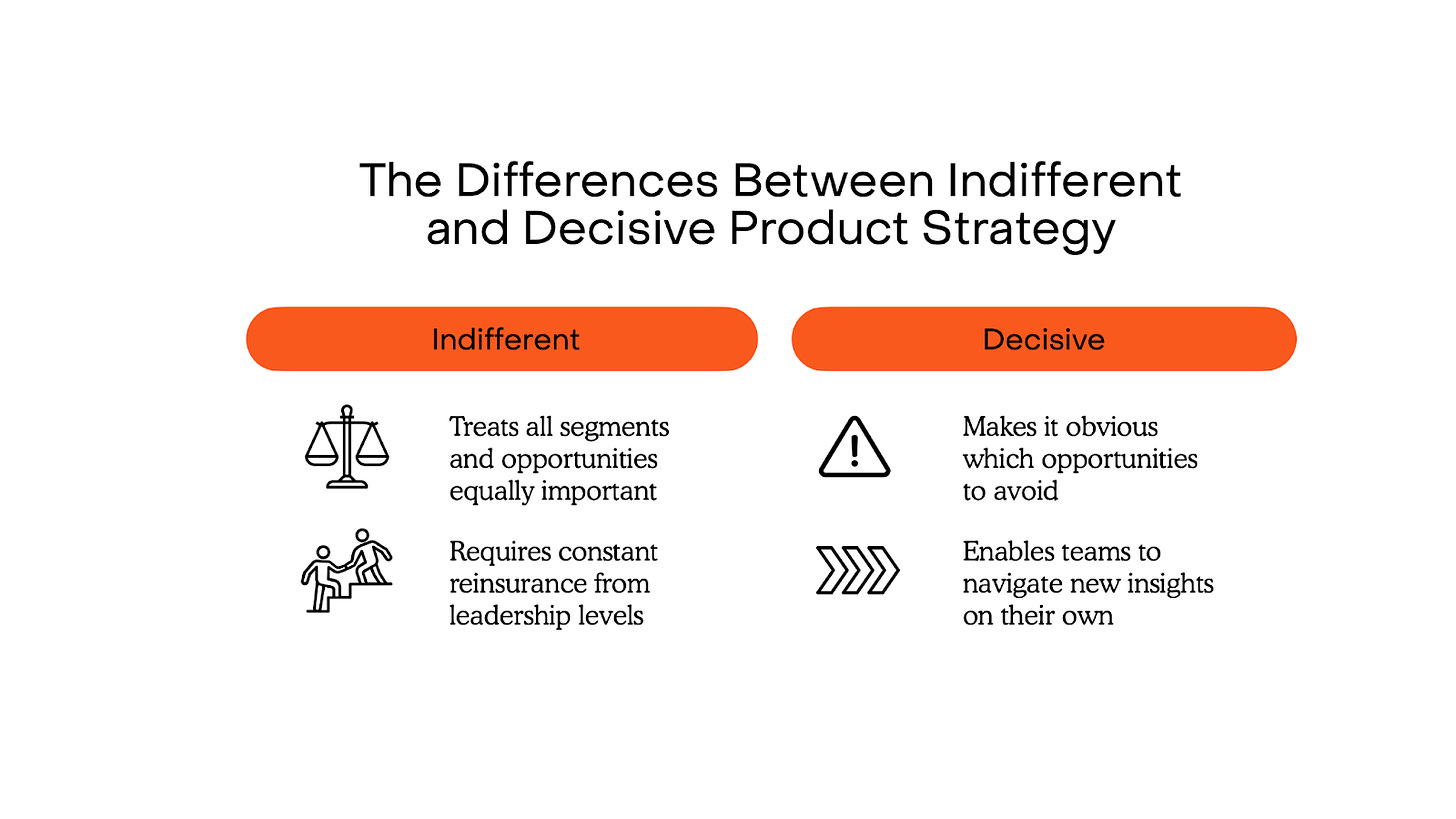 The Differences Between Indifferent and Decisive Product Strategy

Indifferent

Treats all segments and opportunities equally important

Requires constant reinsurance from leadership levels

Decisive

Makes it obvious which opportunities to avoid

Enables teams to navigate new insights on their own